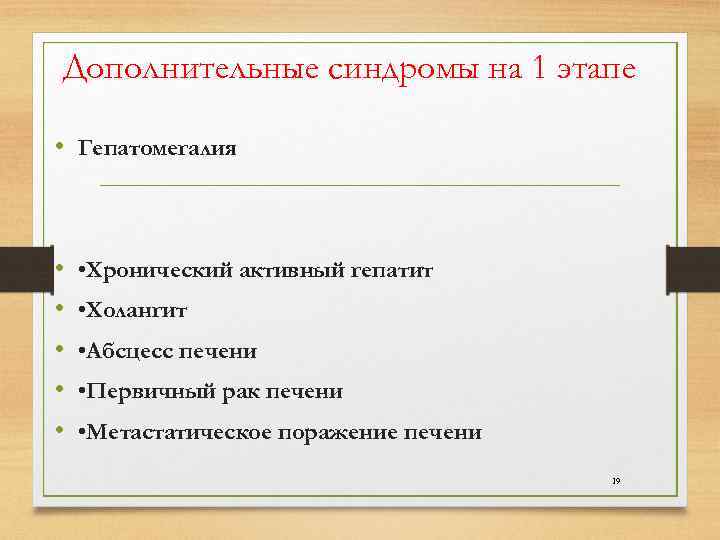 Дополнительные синдромы на 1 этапе

• Гепатомегалия

• •Хронический активный гепатит
• •Холангит
• •Абсцесс печени
• •Первичный рак печени
• •Метастатическое поражение печени

19